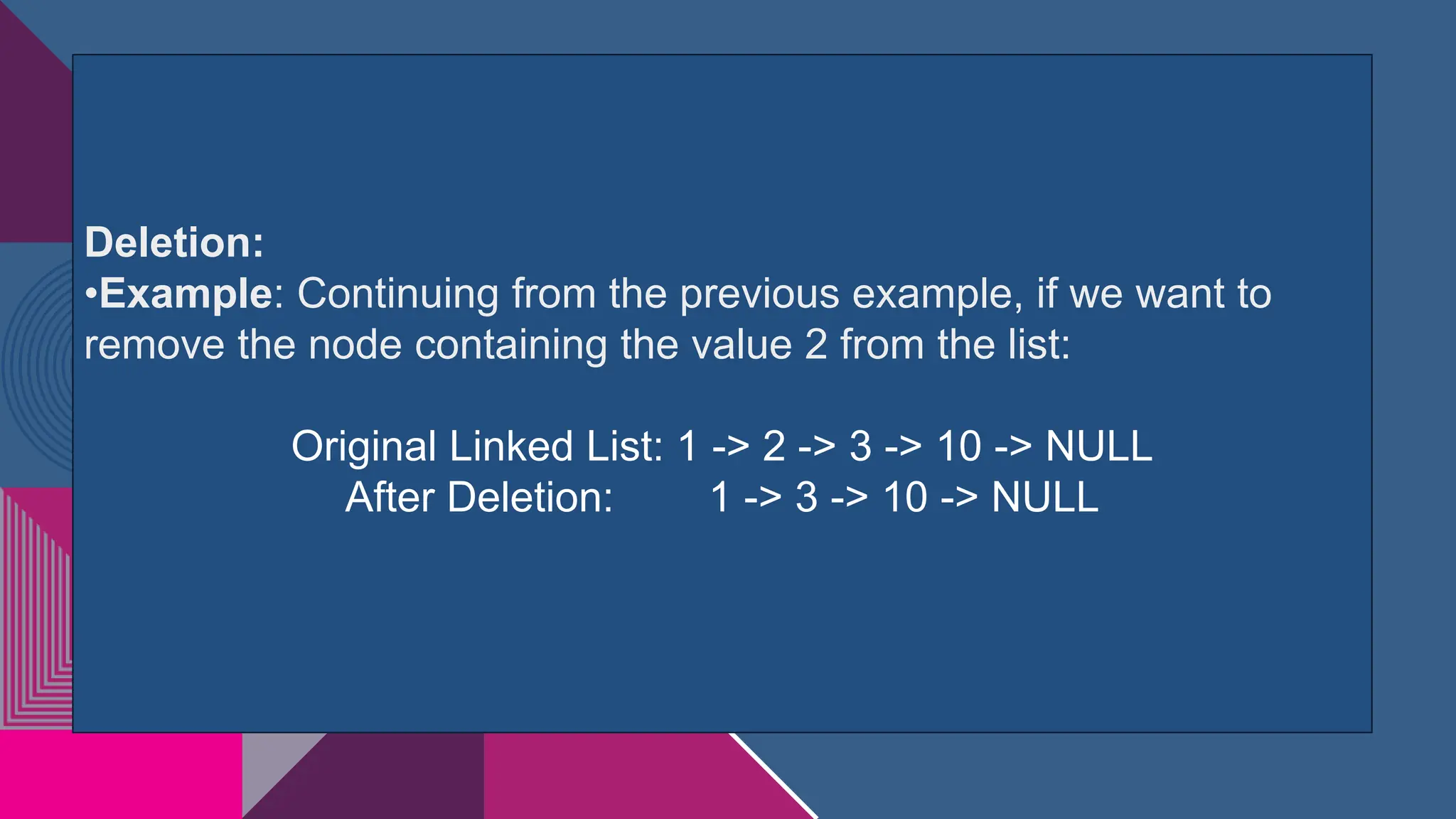 Deletion:
•Example: Continuing from the previous example, if we want to remove the node containing the value 2 from the list:

Original Linked List: 1 -> 2 -> 3 -> 10 -> NULL
After Deletion: 1 -> 3 -> 10 -> NULL